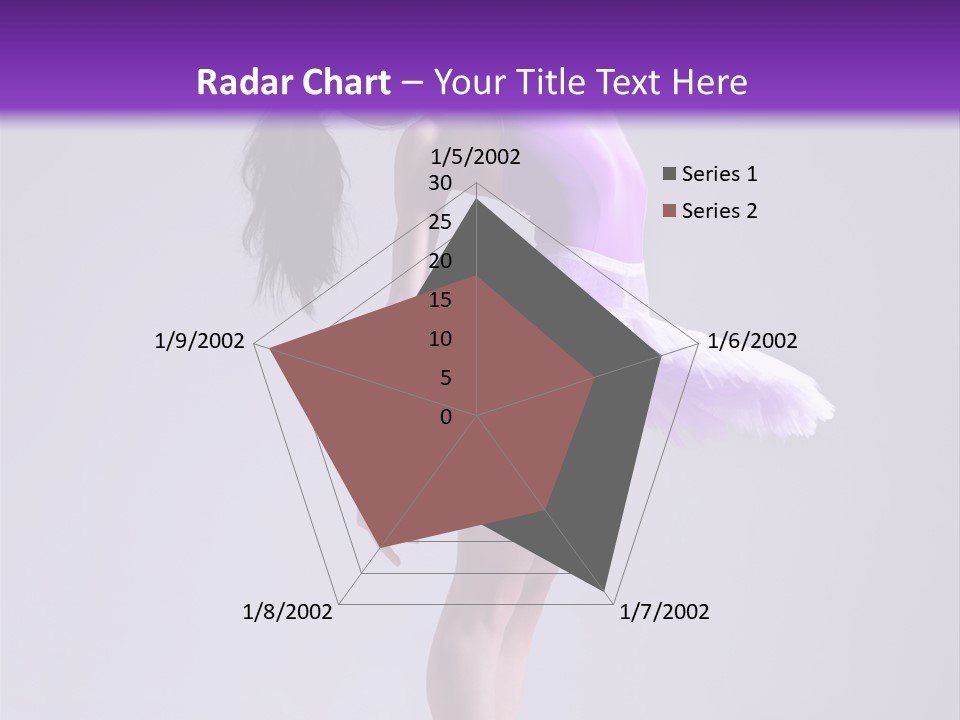 Radar Chart – Your Title Text Here

1/5/2002
30
25
20
15
10
5
0
1/6/2002
1/7/2002
1/8/2002
1/9/2002

Series 1
Series 2